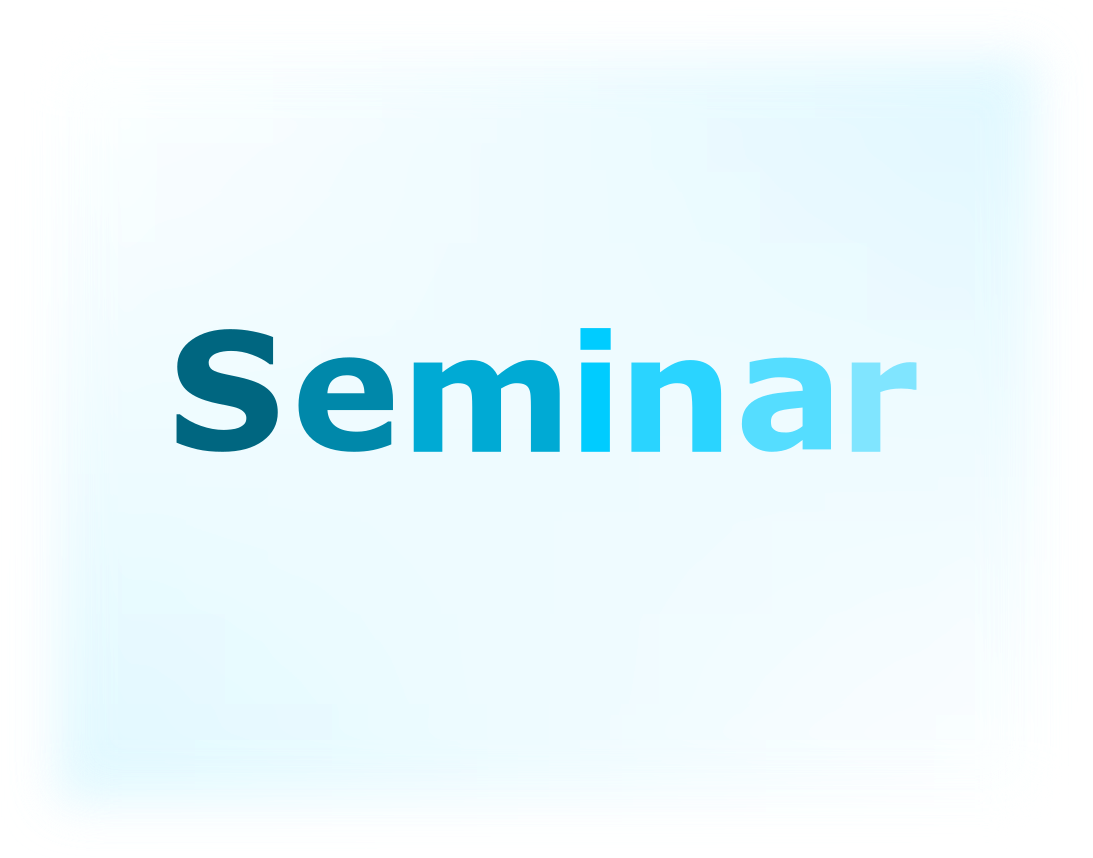 Seminar